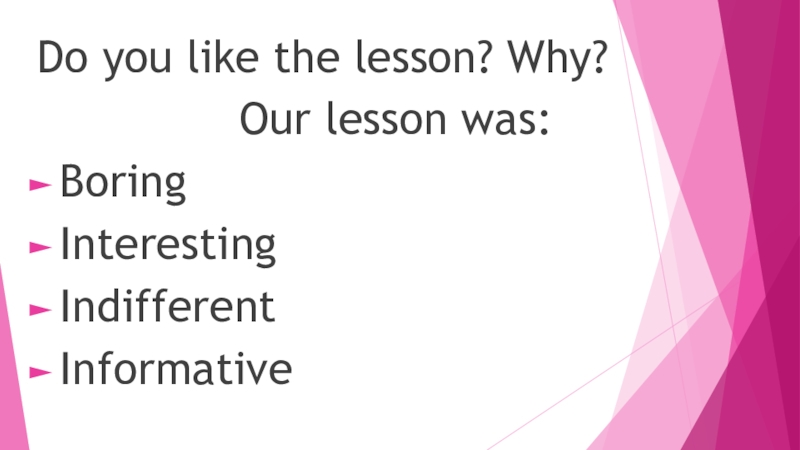 Do you like the lesson? Why?

Our lesson was:

- Boring
- Interesting
- Indifferent
- Informative